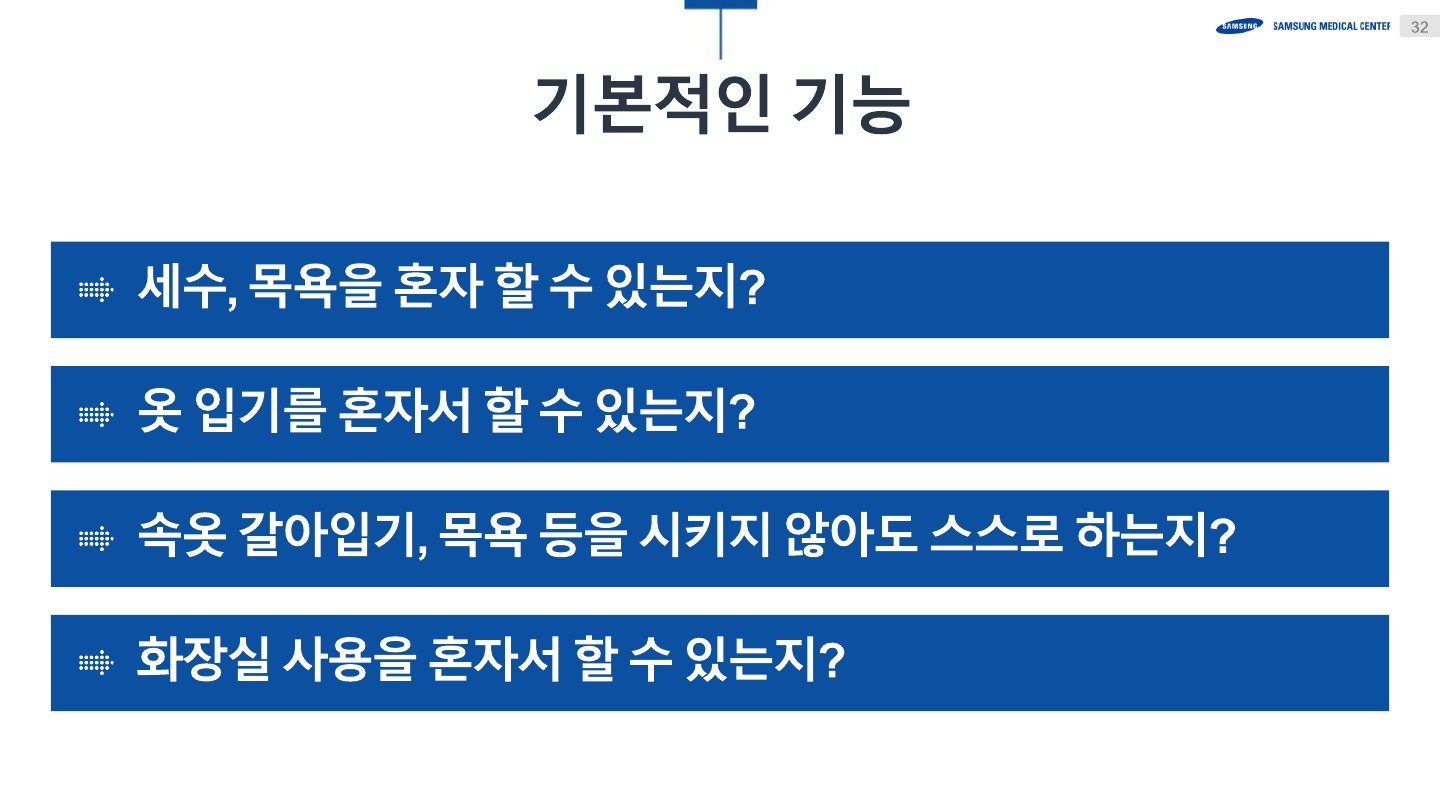 SAMSUNG SAMSUNG MEDICAL CENTER 32

기본적인 기능

세수, 목욕을 혼자 할 수 있는지?

옷 입기를 혼자서 할 수 있는지?

속옷 갈아입기, 목욕 등을 시키지 않아도 스스로 하는지?

화장실 사용을 혼자서 할 수 있는지?